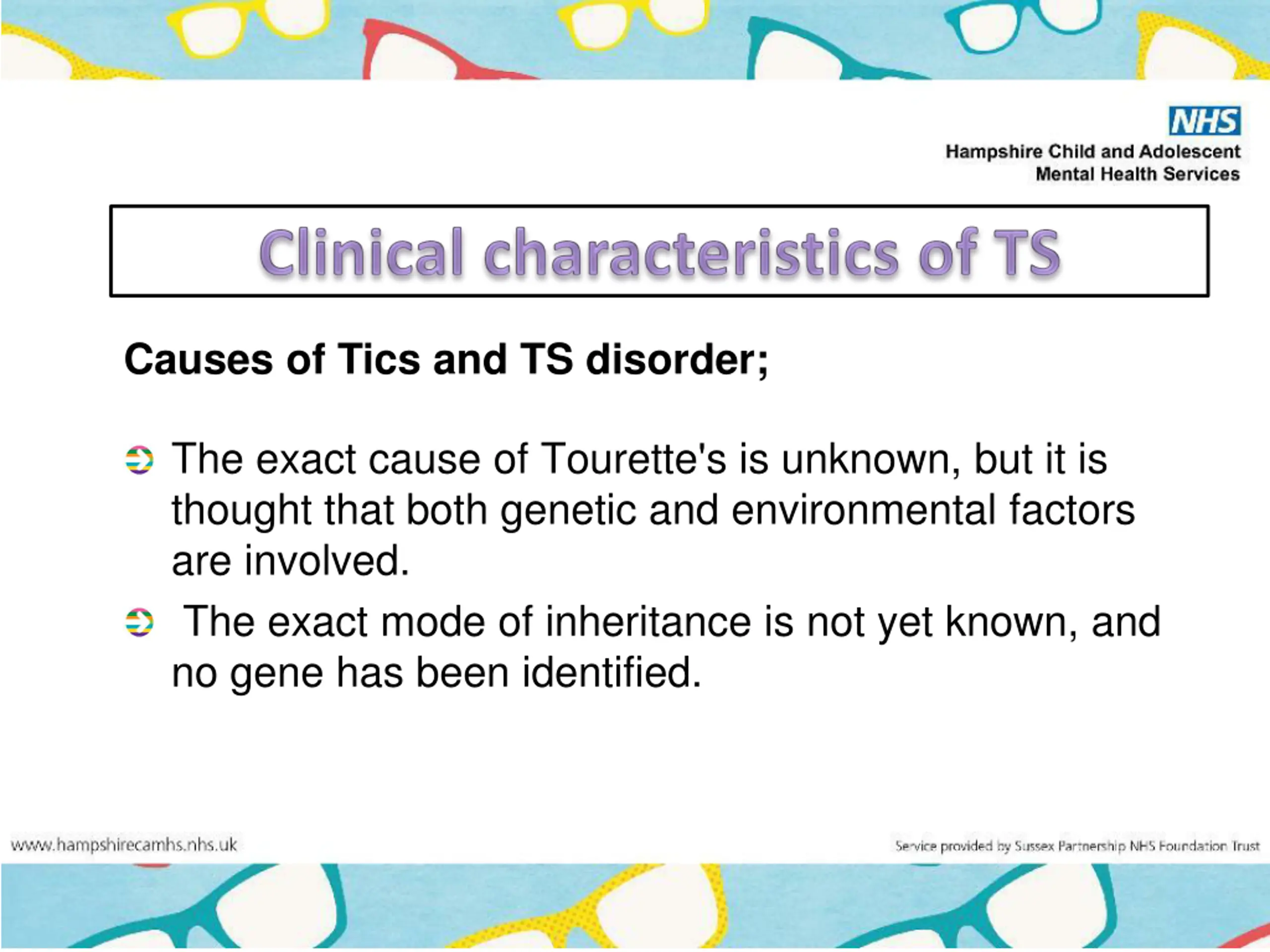 NHS
Hampshire Child and Adolescent Mental Health Services

Clinical characteristics of TS

Causes of Tics and TS disorder;

The exact cause of Tourette's is unknown, but it is thought that both genetic and environmental factors are involved.

The exact mode of inheritance is not yet known, and no gene has been identified.

www.hampshirecamhs.nhs.uk

Service provided by Sussex Partnership NHS Foundation Trust